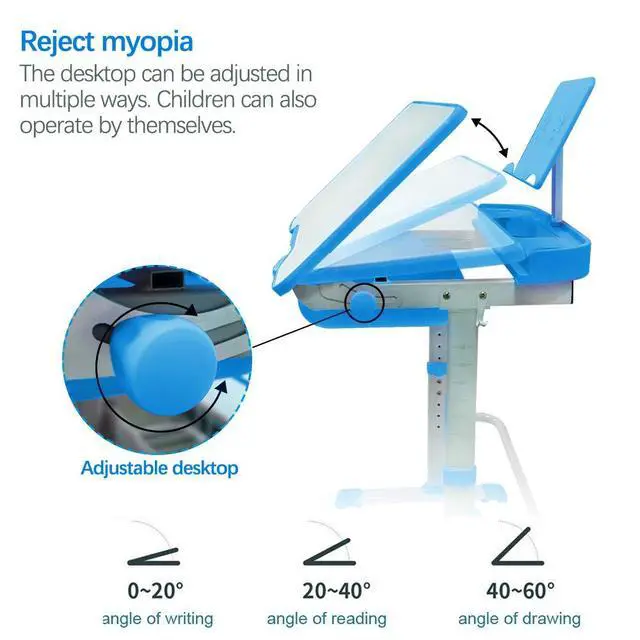 Reject myopia

The desktop can be adjusted in multiple ways. Children can also operate by themselves.

Adjustable desktop

0~20°
angle of writing

20~40°
angle of reading

40~60°
angle of drawing